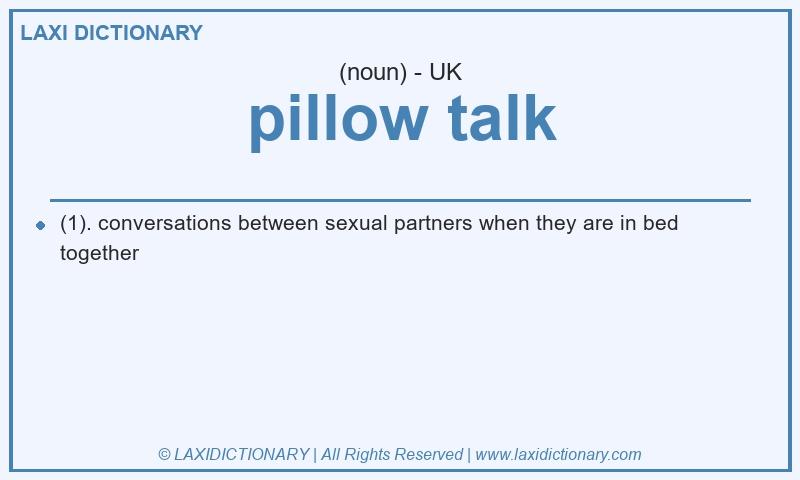 LAXI DICTIONARY

(noun) - UK

pillow talk

(1). conversations between sexual partners when they are in bed together

© LAXIDICTIONARY | All Rights Reserved | www.laxidictionary.com